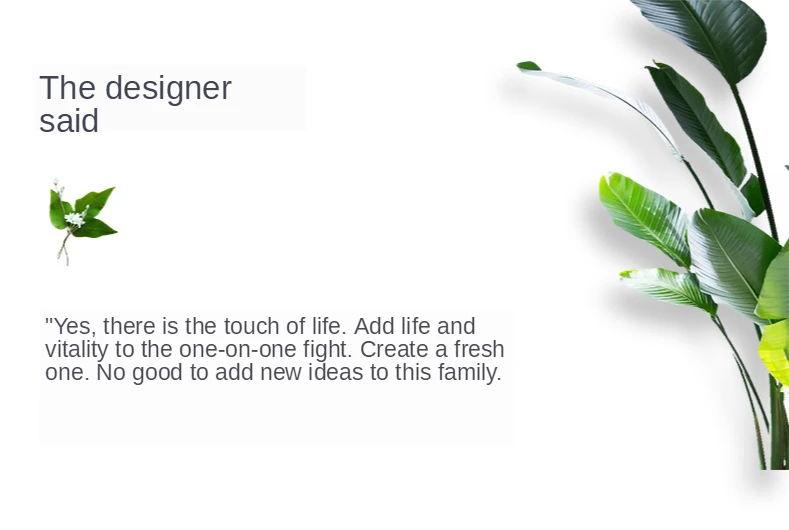 The designer said

"Yes, there is the touch of life. Add life and vitality to the one-on-one fight. Create a fresh one. No good to add new ideas to this family.